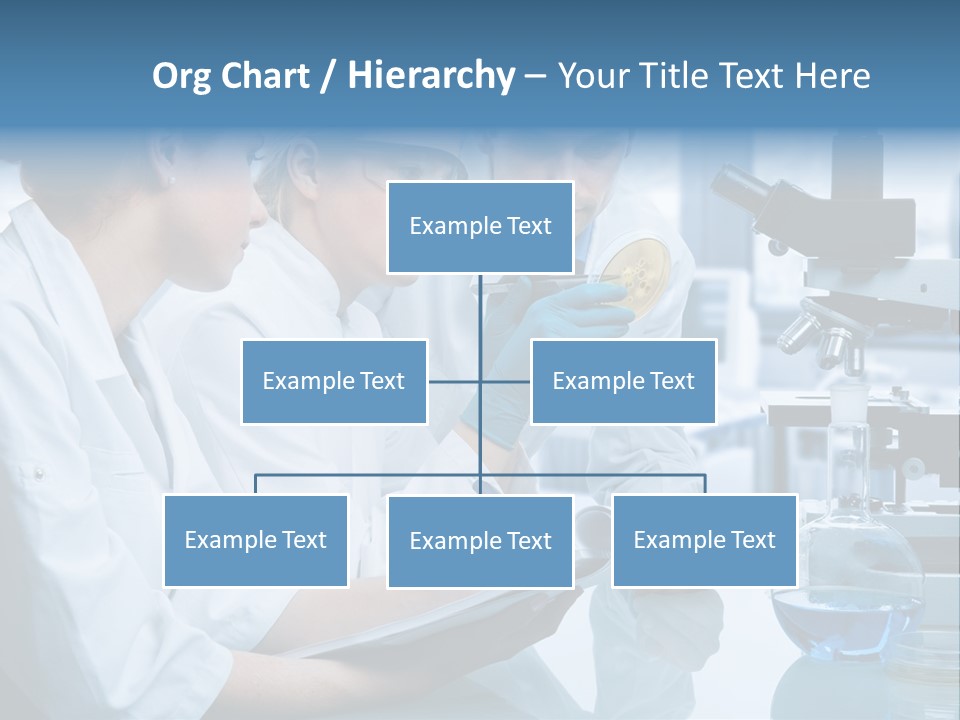 Org Chart / Hierarchy – Your Title Text Here

Example Text

Example Text

Example Text

Example Text

Example Text

Example Text